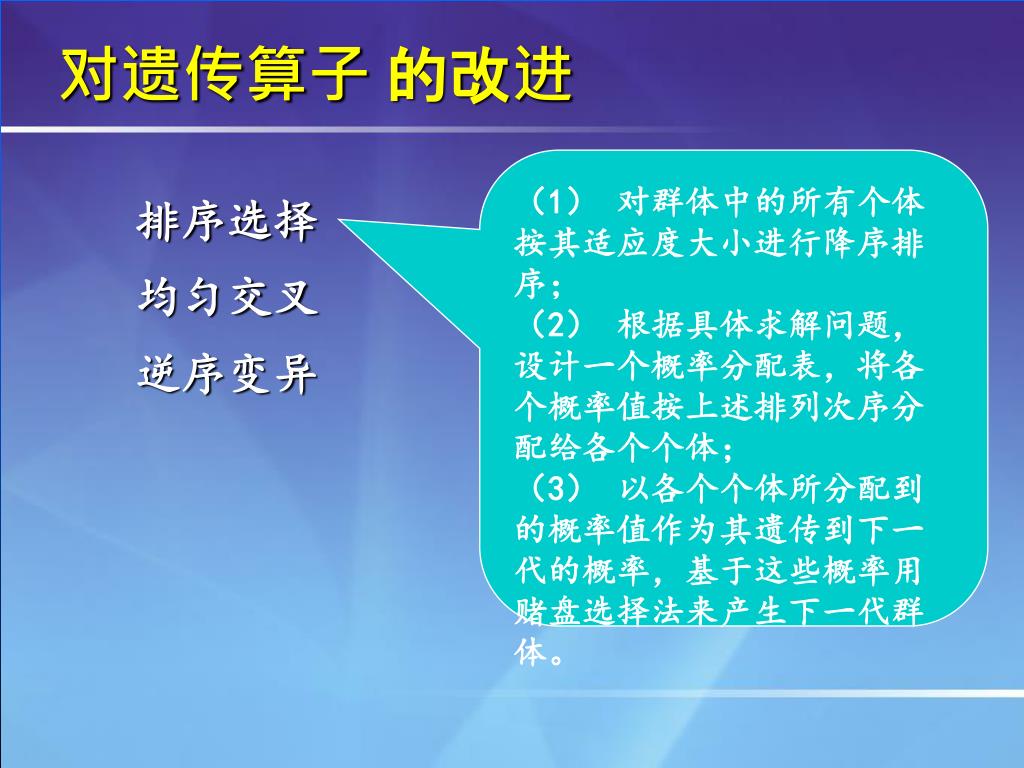 对遗传算子 的改进

排序选择
均匀交叉
逆序变异

（1） 对群体中的所有个体按其适应度大小进行降序排序；
（2） 根据具体求解问题，设计一个概率分配表，将各个概率值按上述排列次序分配给各个个体；
（3） 以各个个体所分配到的概率值作为其遗传到下一代的概率，基于这些概率用赌盘选择法来产生下一代群体。